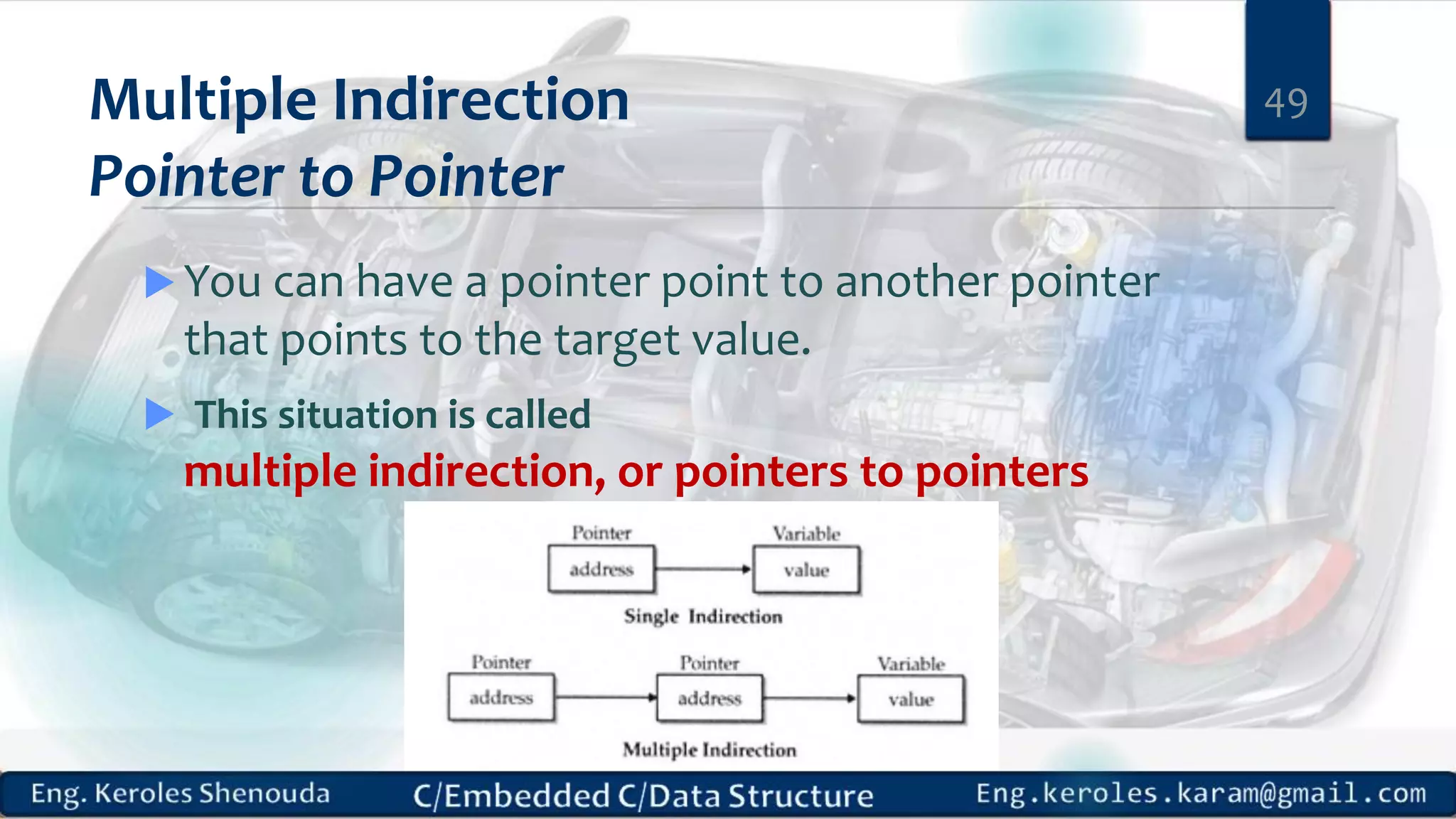 Multiple Indirection
Pointer to Pointer

49

You can have a pointer point to another pointer that points to the target value.

This situation is called multiple indirection, or pointers to pointers

Pointer
address
Variable
value
Single Indirection

Pointer
address
Pointer
address
Variable
value
Multiple Indirection

Eng. Keroles Shenouda
C/Embedded C/Data Structure
Eng.keroles.karam@gmail.com